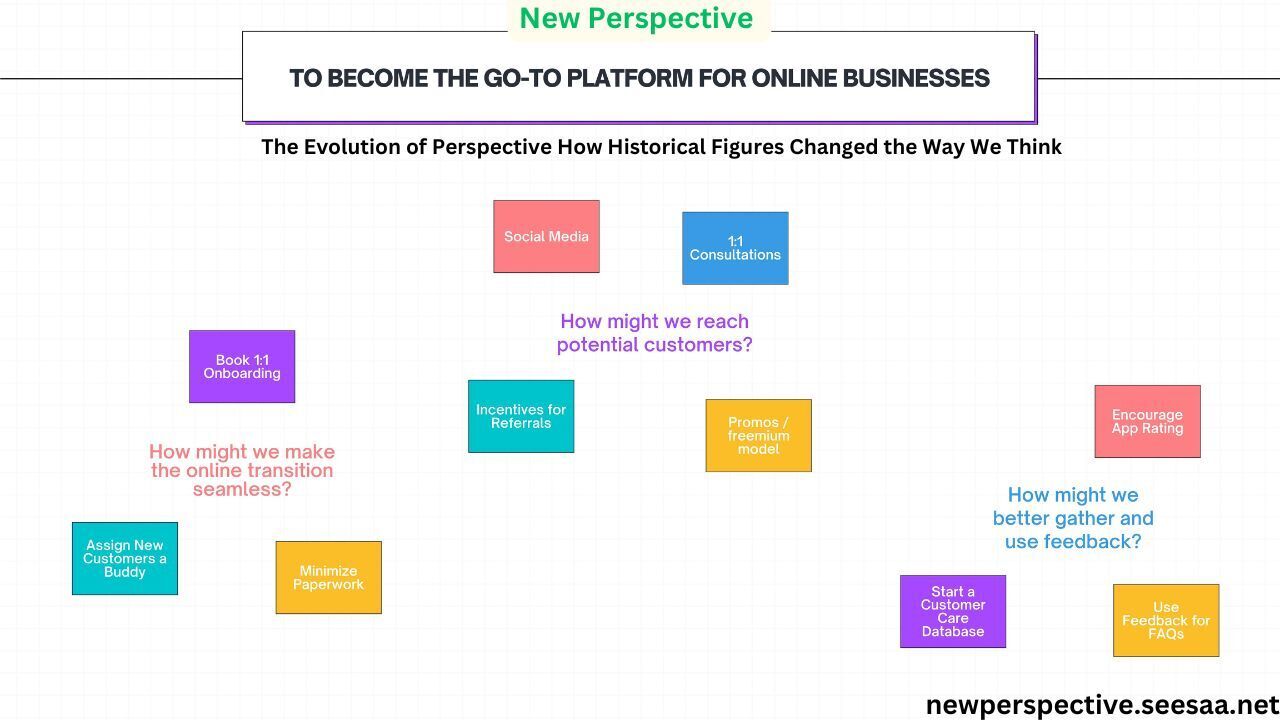 New Perspective

TO BECOME THE GO-TO PLATFORM FOR ONLINE BUSINESSES

The Evolution of Perspective How Historical Figures Changed the Way We Think

Social Media

1:1 Consultations

How might we reach potential customers?

Book 1:1 Onboarding

Incentives for Referrals

Promos / freemium model

Encourage App Rating

How might we make the online transition seamless?

How might we better gather and use feedback?

Assign New Customers a Buddy

Minimize Paperwork

Start a Customer Care Database

Use Feedback for FAQs

newperspective.seesaa.net